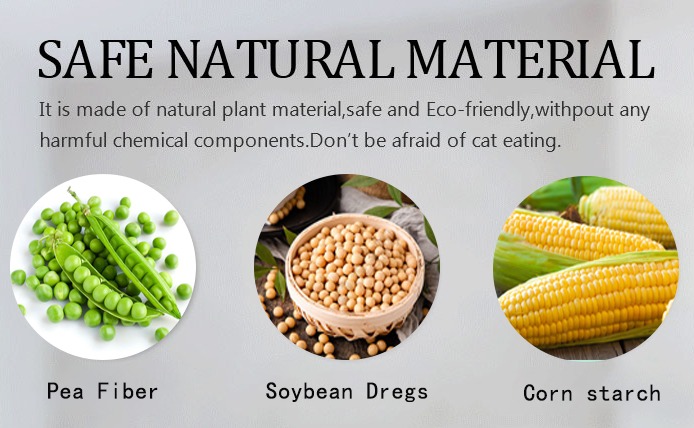 SAFE NATURAL MATERIAL

It is made of natural plant material,safe and Eco-friendly,withpout any harmful chemical components.Don't be afraid of cat eating.

Pea Fiber

Soybean Dregs

Corn starch